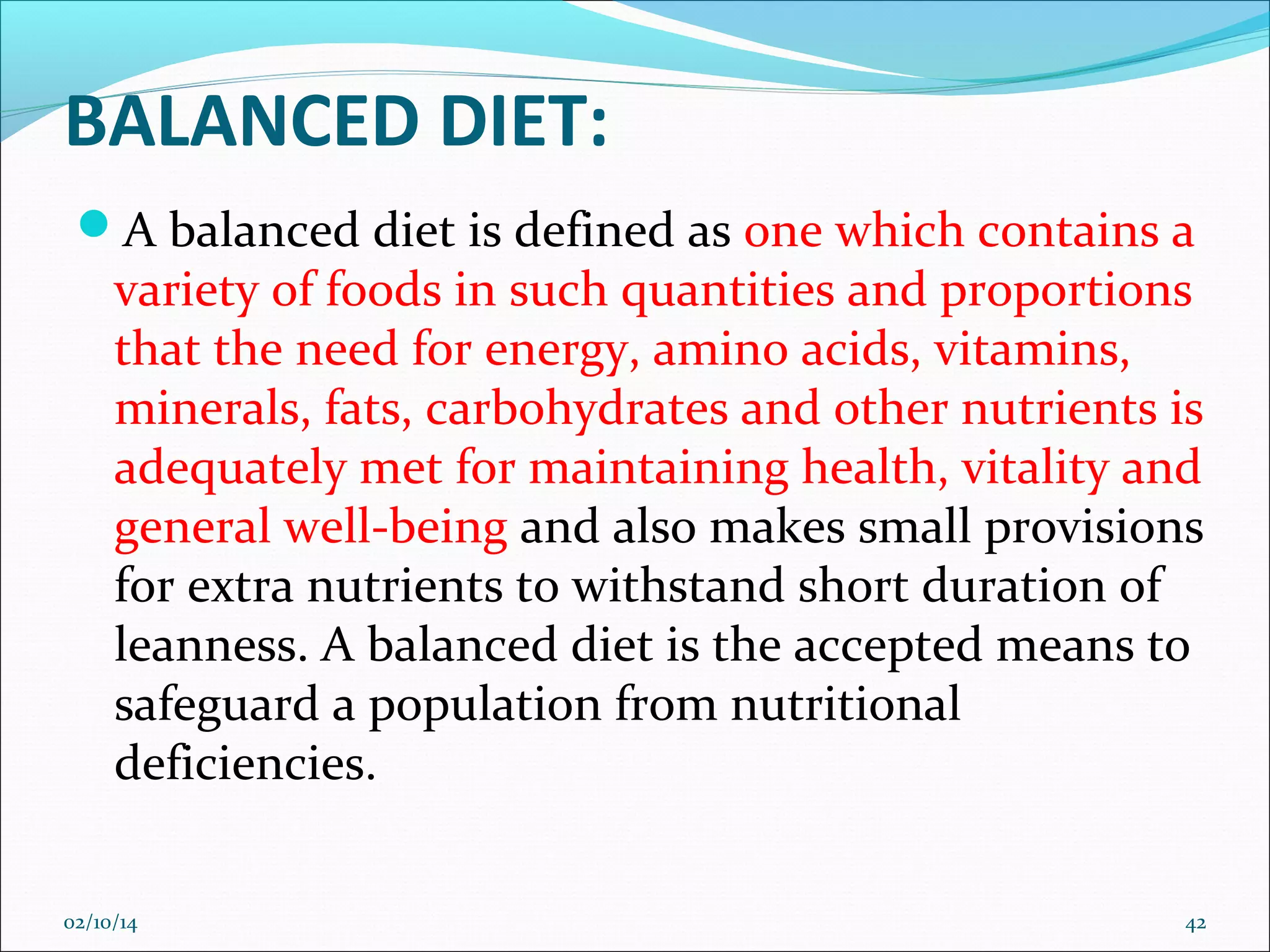 BALANCED DIET:

A balanced diet is defined as one which contains a variety of foods in such quantities and proportions that the need for energy, amino acids, vitamins, minerals, fats, carbohydrates and other nutrients is adequately met for maintaining health, vitality and general well-being and also makes small provisions for extra nutrients to withstand short duration of leanness. A balanced diet is the accepted means to safeguard a population from nutritional deficiencies.

02/10/14

42